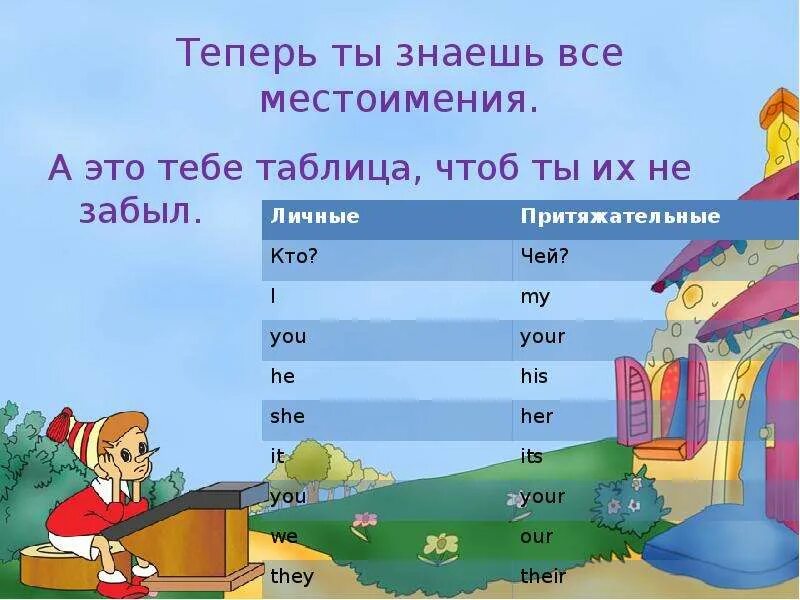 Теперь ты знаешь все местоимения.

А это тебе таблица, чтоб ты их не забыл.

| Личные | Притяжательные |
|---|---|
| Кто? | Чей? |
| I | my |
| you | your |
| he | his |
| she | her |
| it | its |
| you | your |
| we | our |
| they | their |